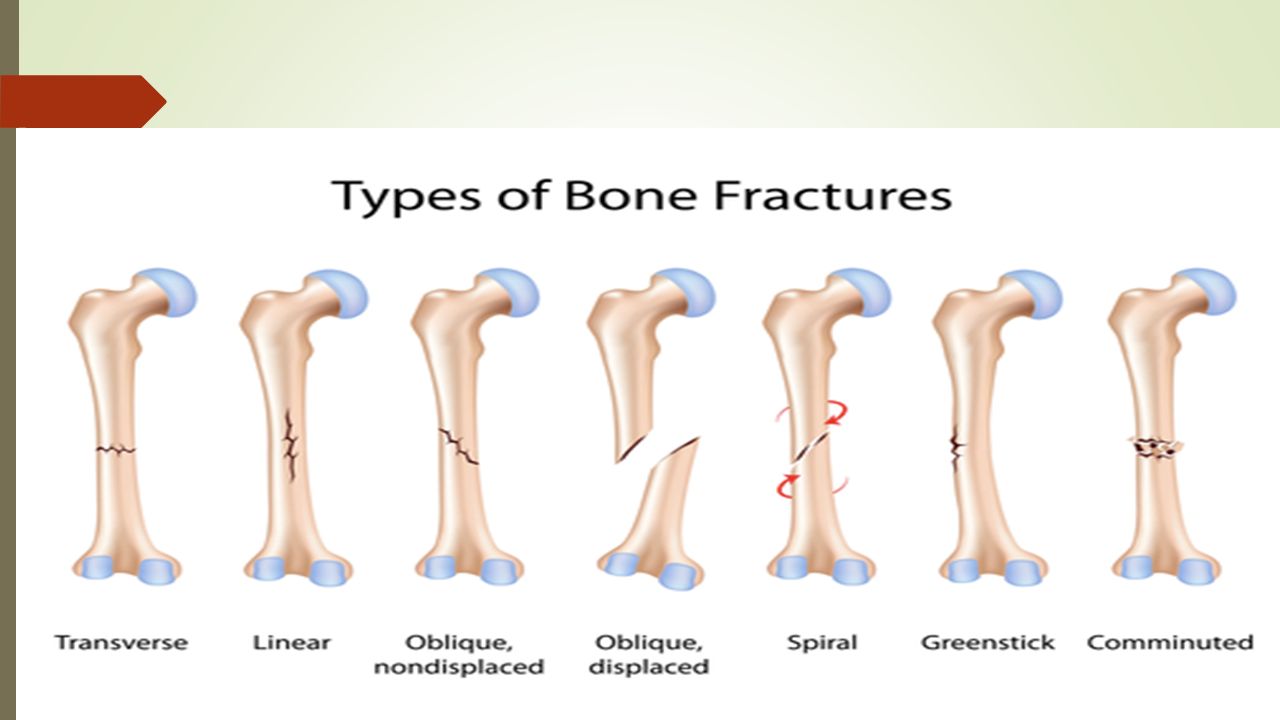 Types of Bone Fractures

Transverse

Linear

Oblique, nondisplaced

Oblique, displaced

Spiral

Greenstick

Comminuted